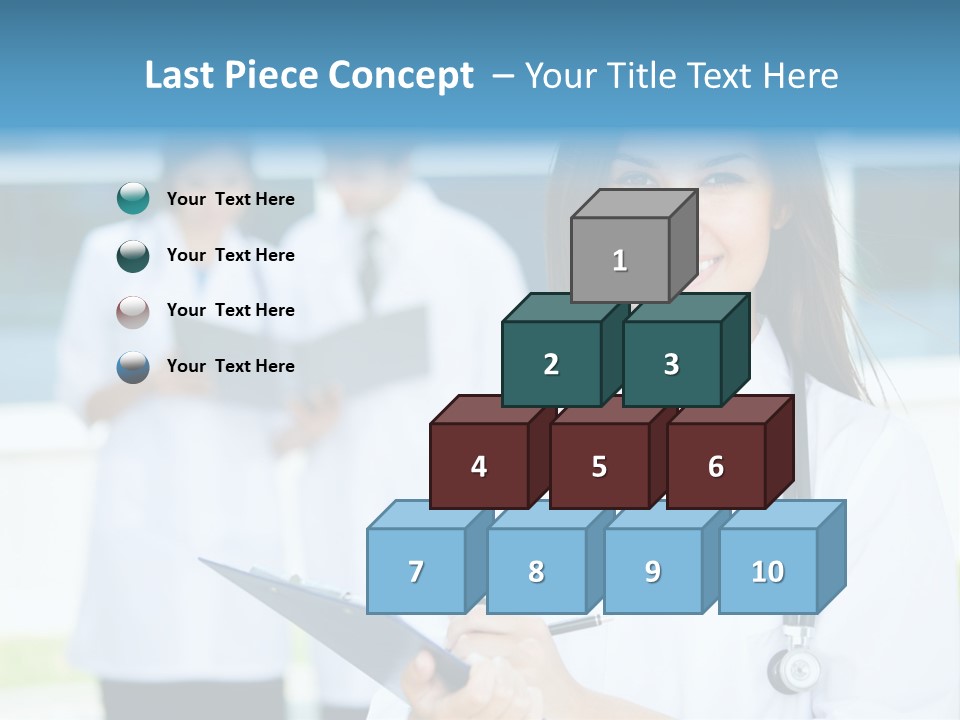 Last Piece Concept – Your Title Text Here

Your Text Here

Your Text Here

Your Text Here

Your Text Here

1

2 3

4 5 6

7 8 9 10